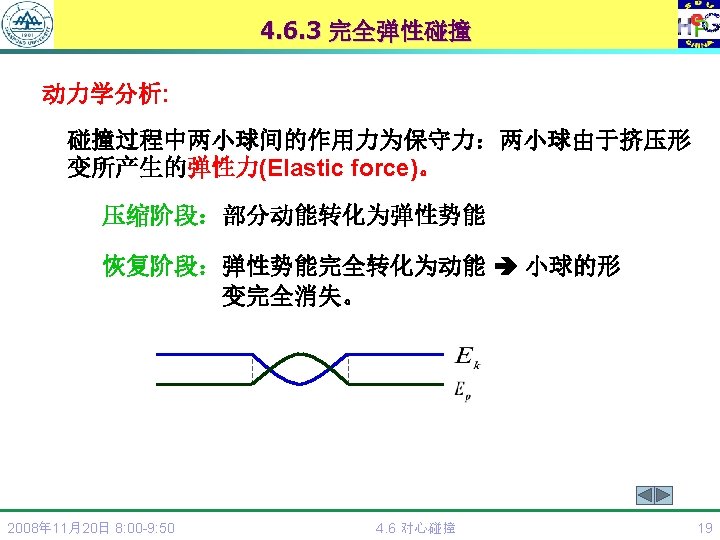 4.6.3 完全弹性碰撞

动力学分析:

碰撞过程中两小球间的作用力为保守力：两小球由于挤压形变所产生的弹性力(Elastic force)。

压缩阶段：部分动能转化为弹性势能

恢复阶段：弹性势能完全转化为动能 ➔ 小球的形变完全消失。

$E_k$
$E_p$

2008年11月20日 8:00-9:50
4.6 对心碰撞
19